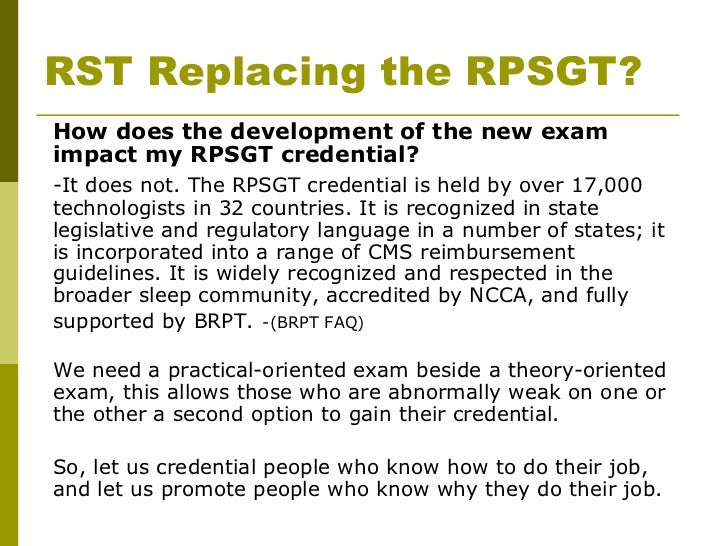 RST Replacing the RPSGT?

How does the development of the new exam impact my RPSGT credential?

-It does not. The RPSGT credential is held by over 17,000 technologists in 32 countries. It is recognized in state legislative and regulatory language in a number of states; it is incorporated into a range of CMS reimbursement guidelines. It is widely recognized and respected in the broader sleep community, accredited by NCCA, and fully supported by BRPT. -(BRPT FAQ)

We need a practical-oriented exam beside a theory-oriented exam, this allows those who are abnormally weak on one or the other a second option to gain their credential.

So, let us credential people who know how to do their job, and let us promote people who know why they do their job.